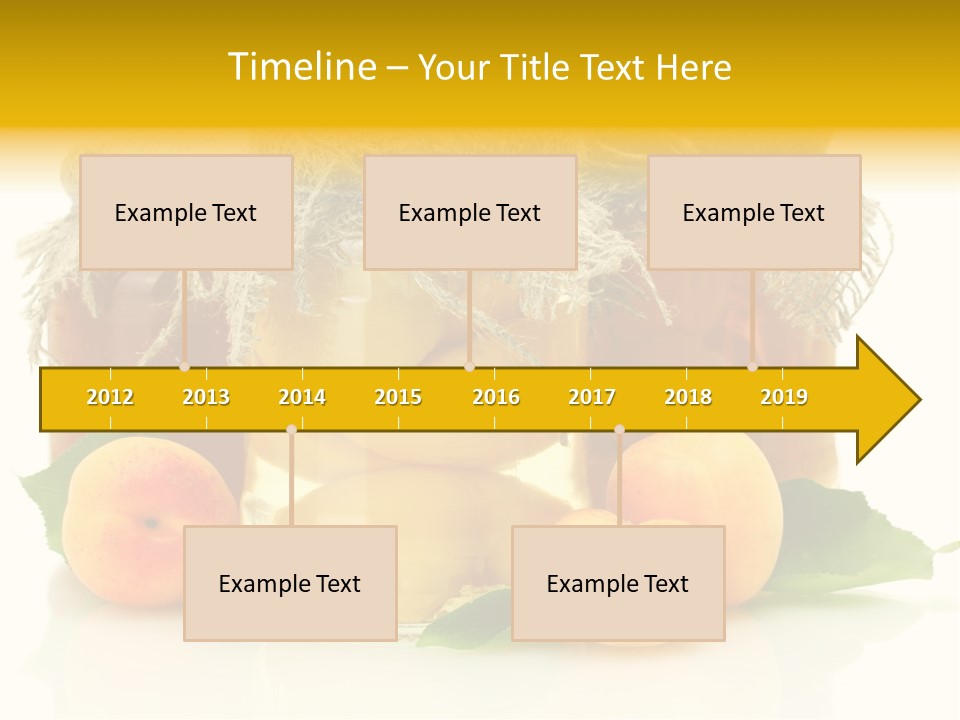 Timeline – Your Title Text Here

Example Text

Example Text

Example Text

2012 2013 2014 2015 2016 2017 2018 2019

Example Text

Example Text